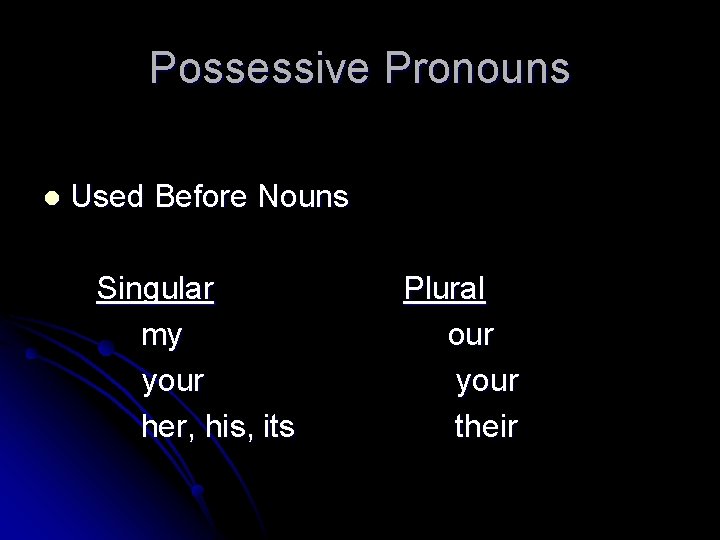 Possessive Pronouns

Used Before Nouns

| Singular | Plural |
|---|---|
| my | our |
| your | your |
| her, his, its | their |